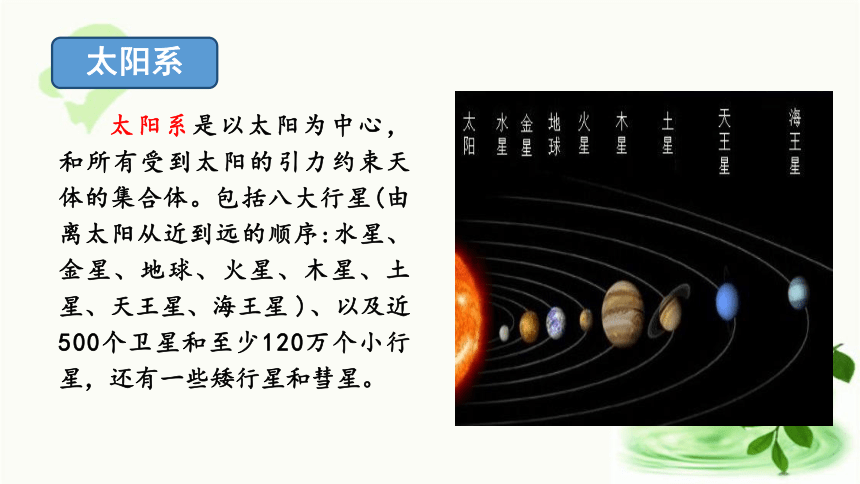 太阳系

太阳系是以太阳为中心，和所有受到太阳的引力约束天体的集合体。包括八大行星(由离太阳从近到远的顺序:水星、金星、地球、火星、木星、土星、天王星、海王星)、以及近500个卫星和至少120万个小行星，还有一些矮行星和彗星。

太阳 水星 金星 地球 火星 木星 土星 天王星 海王星